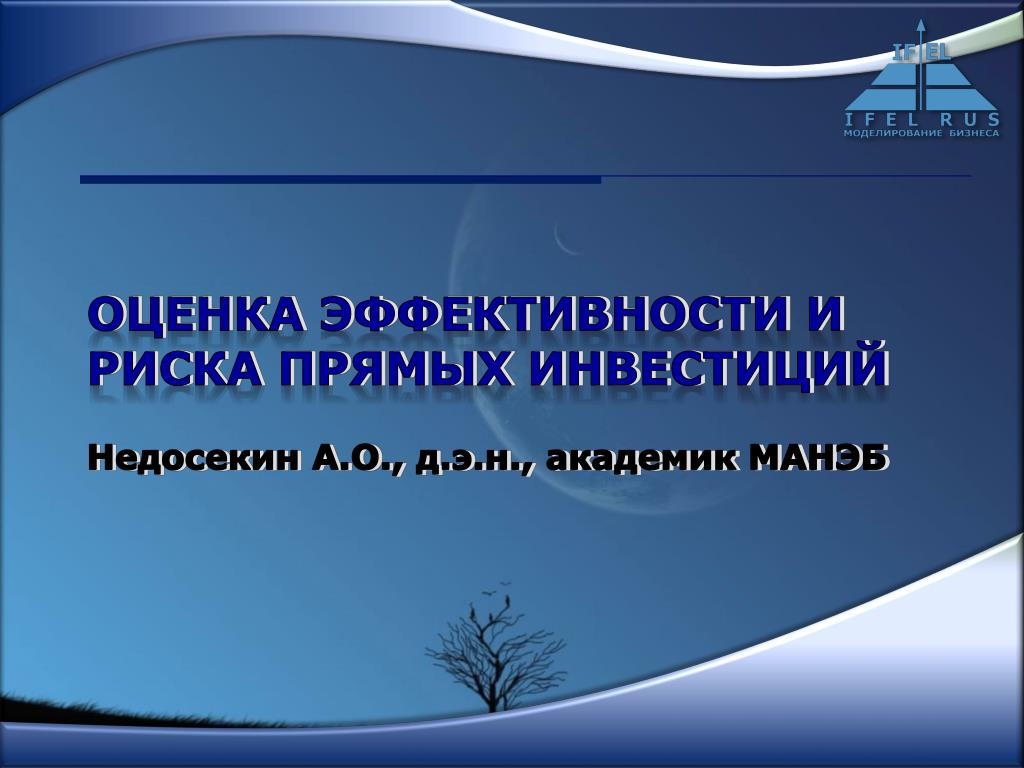 IFEL

IFEL RUS
МОДЕЛИРОВАНИЕ БИЗНЕСА

ОЦЕНКА ЭФФЕКТИВНОСТИ И РИСКА ПРЯМЫХ ИНВЕСТИЦИЙ

Недосекин А.О., д.э.н., академик МАНЭБ